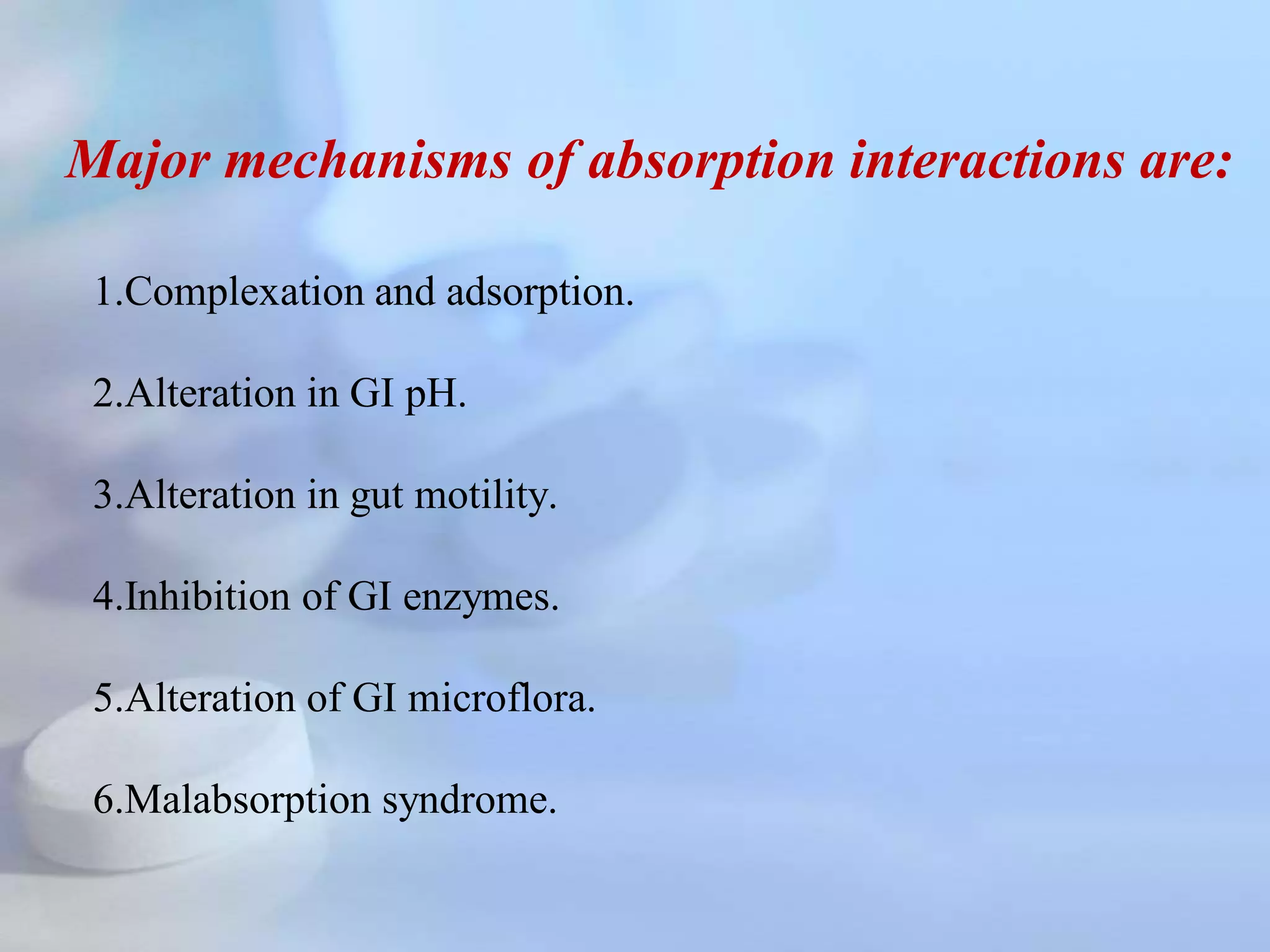 Major mechanisms of absorption interactions are:

1.Complexation and adsorption.

2.Alteration in GI pH.

3.Alteration in gut motility.

4.Inhibition of GI enzymes.

5.Alteration of GI microflora.

6.Malabsorption syndrome.